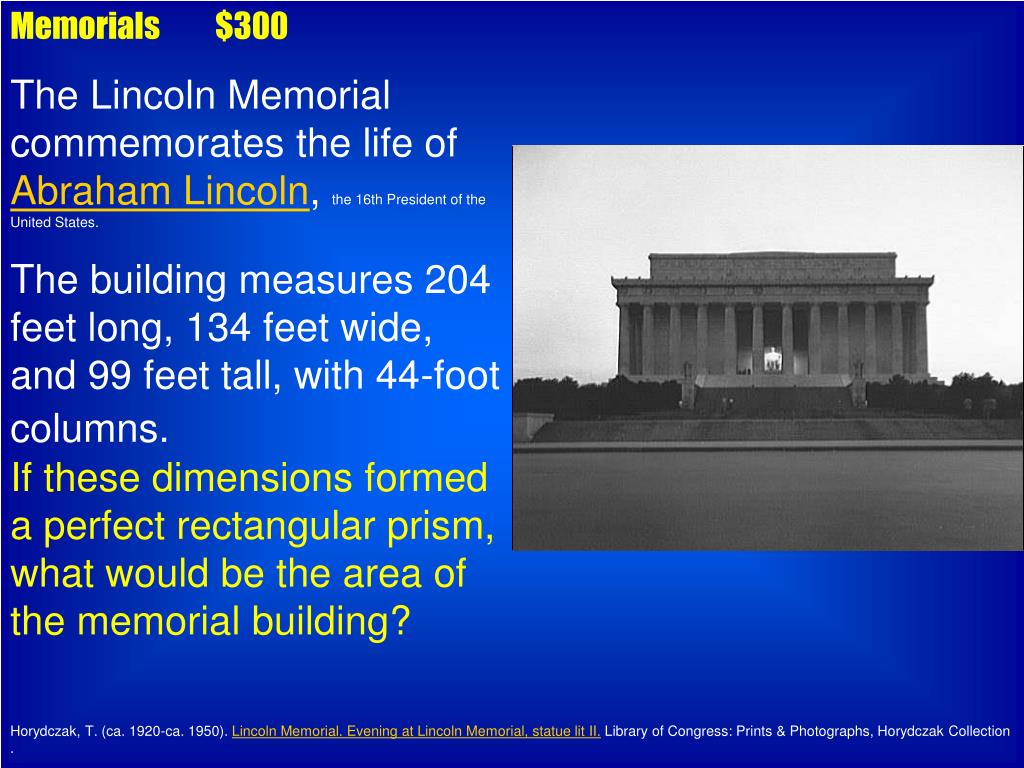 Memorials $300

The Lincoln Memorial commemorates the life of Abraham Lincoln, the 16th President of the United States.

The building measures 204 feet long, 134 feet wide, and 99 feet tall, with 44-foot columns.
If these dimensions formed a perfect rectangular prism, what would be the area of the memorial building?

Horydczak, T. (ca. 1920-ca. 1950). Lincoln Memorial. Evening at Lincoln Memorial, statue lit II. Library of Congress: Prints & Photographs, Horydczak Collection .